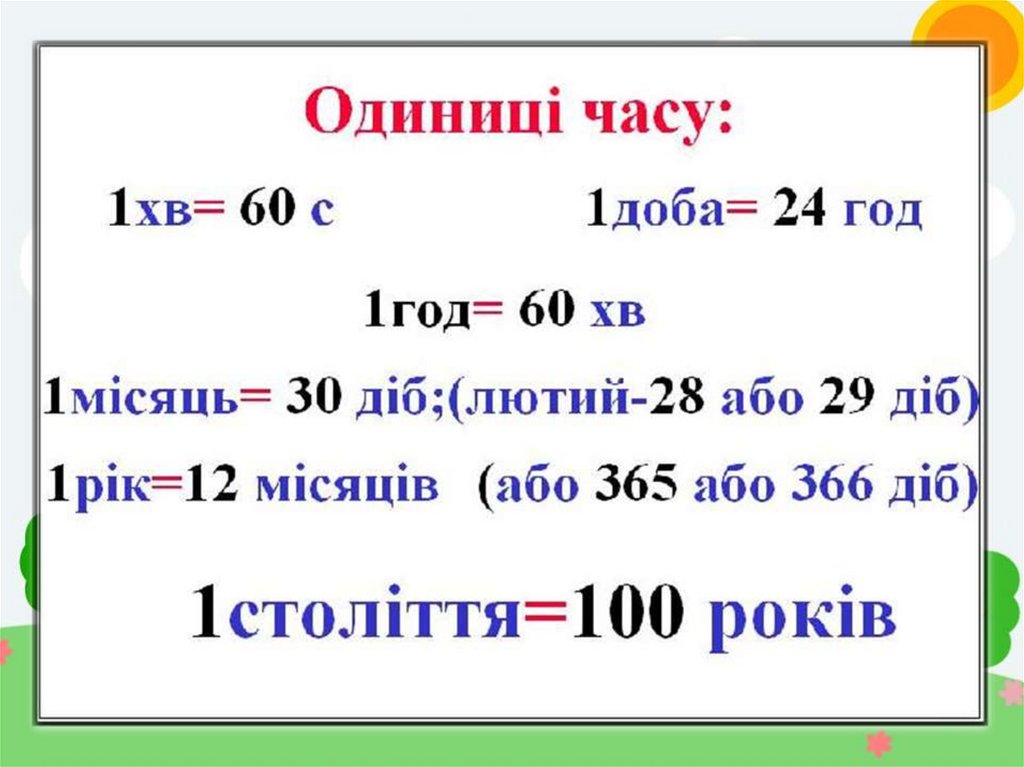 Одиниці часу:

1хв= 60 с

1доба= 24 год

1год= 60 хв

1місяць= 30 діб;(лютий-28 або 29 діб)

1рік=12 місяців (або 365 або 366 діб)

1століття=100 років